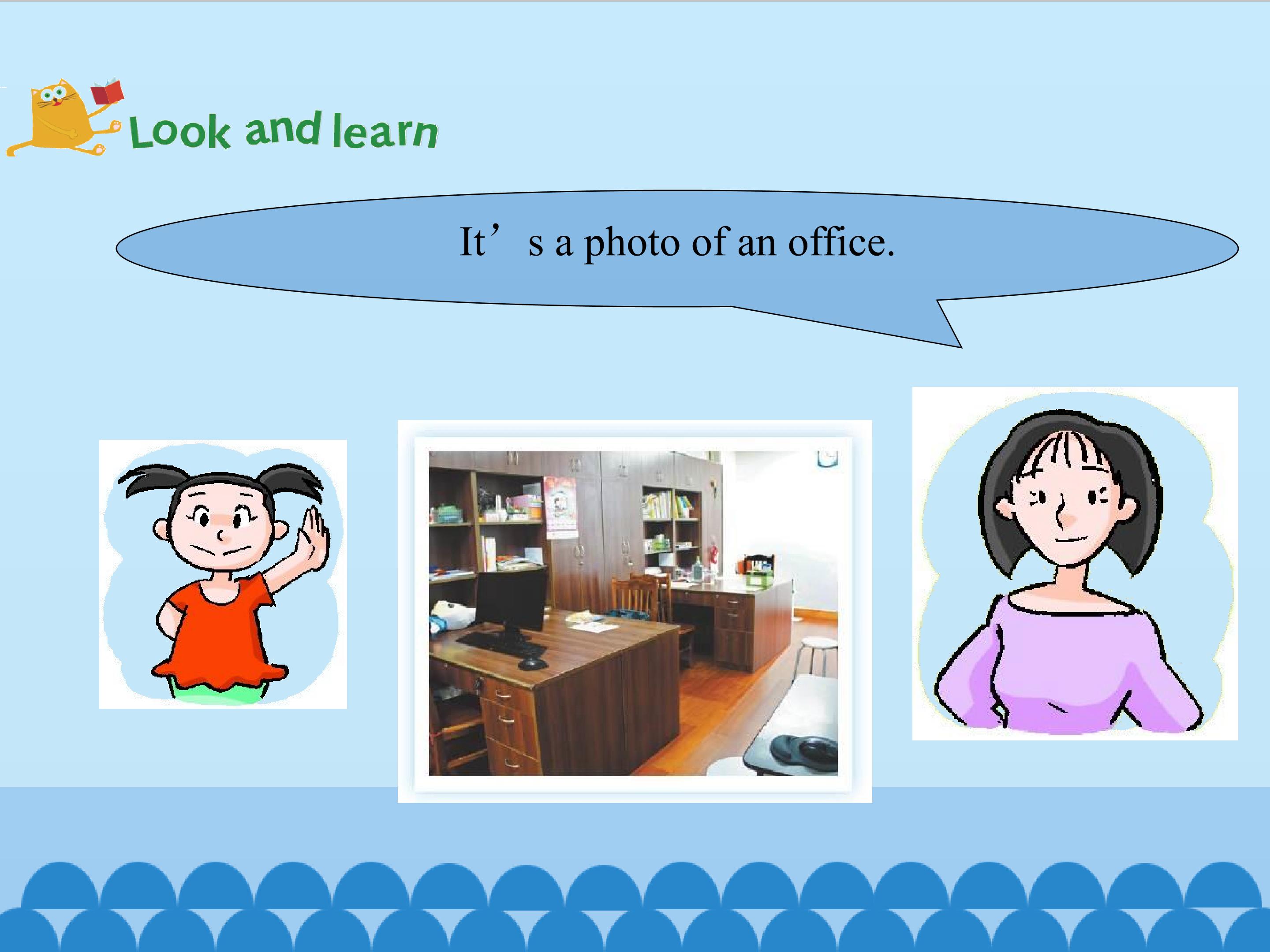 Look and learn

It’s a photo of an office.